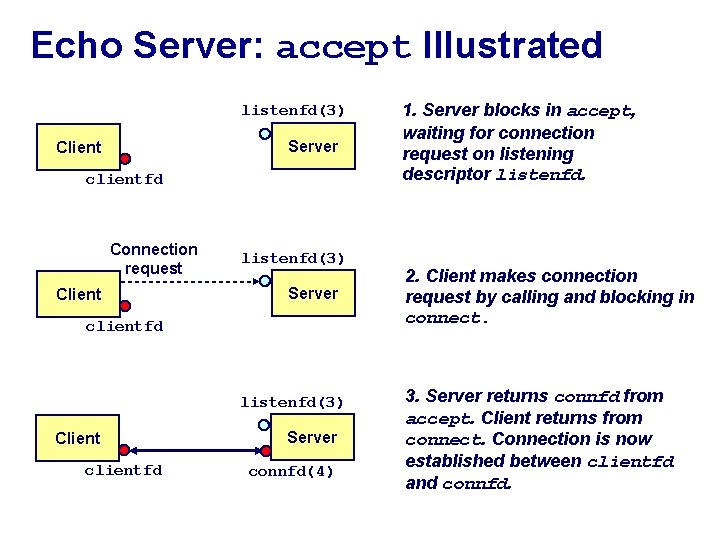 Echo Server: accept Illustrated

listenfd(3)

Client

Server

clientfd

1. Server blocks in accept, waiting for connection request on listening descriptor listenfd.

Connection request

listenfd(3)

Client

Server

clientfd

2. Client makes connection request by calling and blocking in connect.

listenfd(3)

Client

Server

clientfd

connfd(4)

3. Server returns connfd from accept. Client returns from connect. Connection is now established between clientfd and connfd.